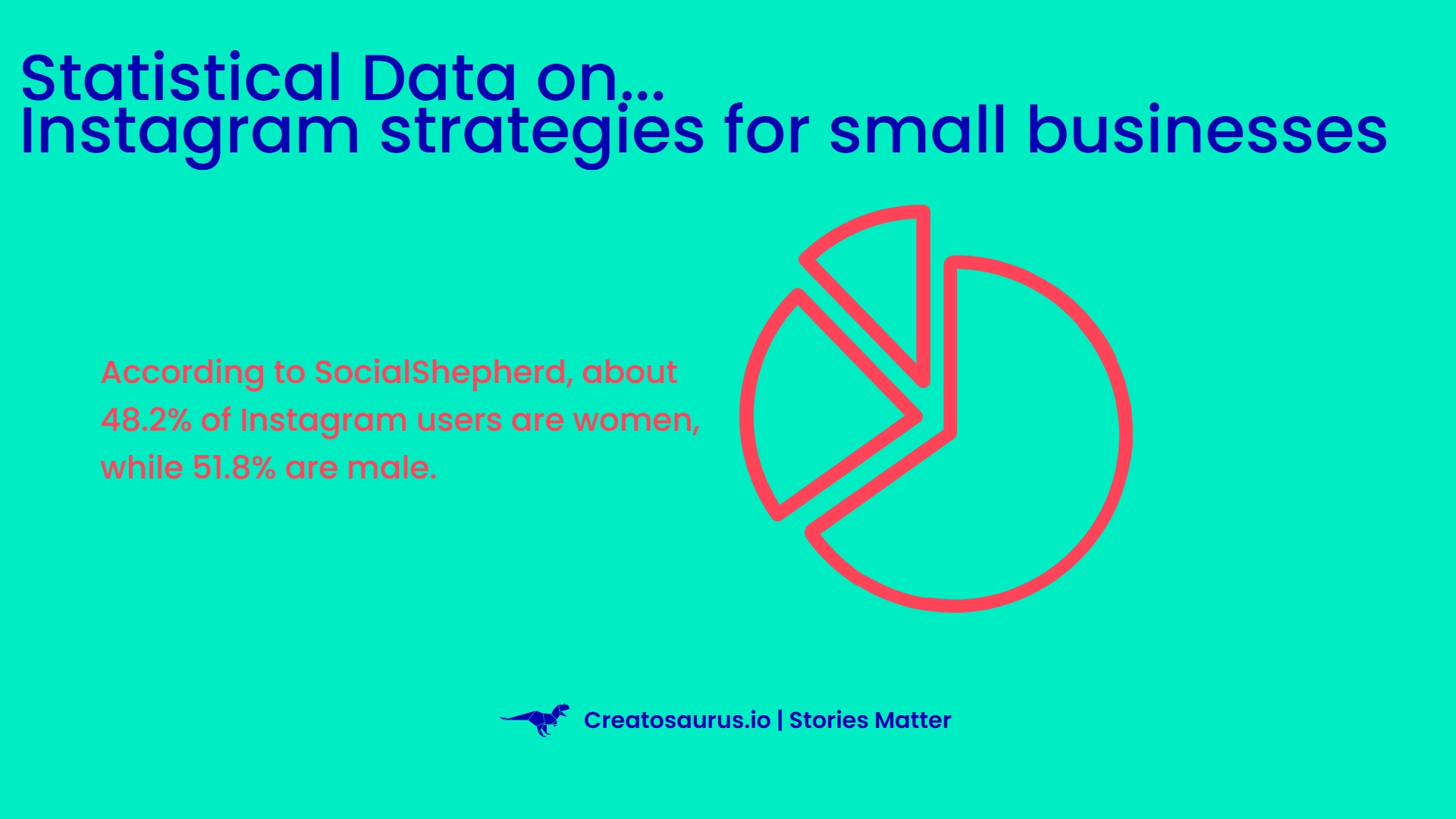 Statistical Data on...
Instagram strategies for small businesses

According to SocialShepherd, about 48.2% of Instagram users are women, while 51.8% are male.

Creatosaurus.io | Stories Matter